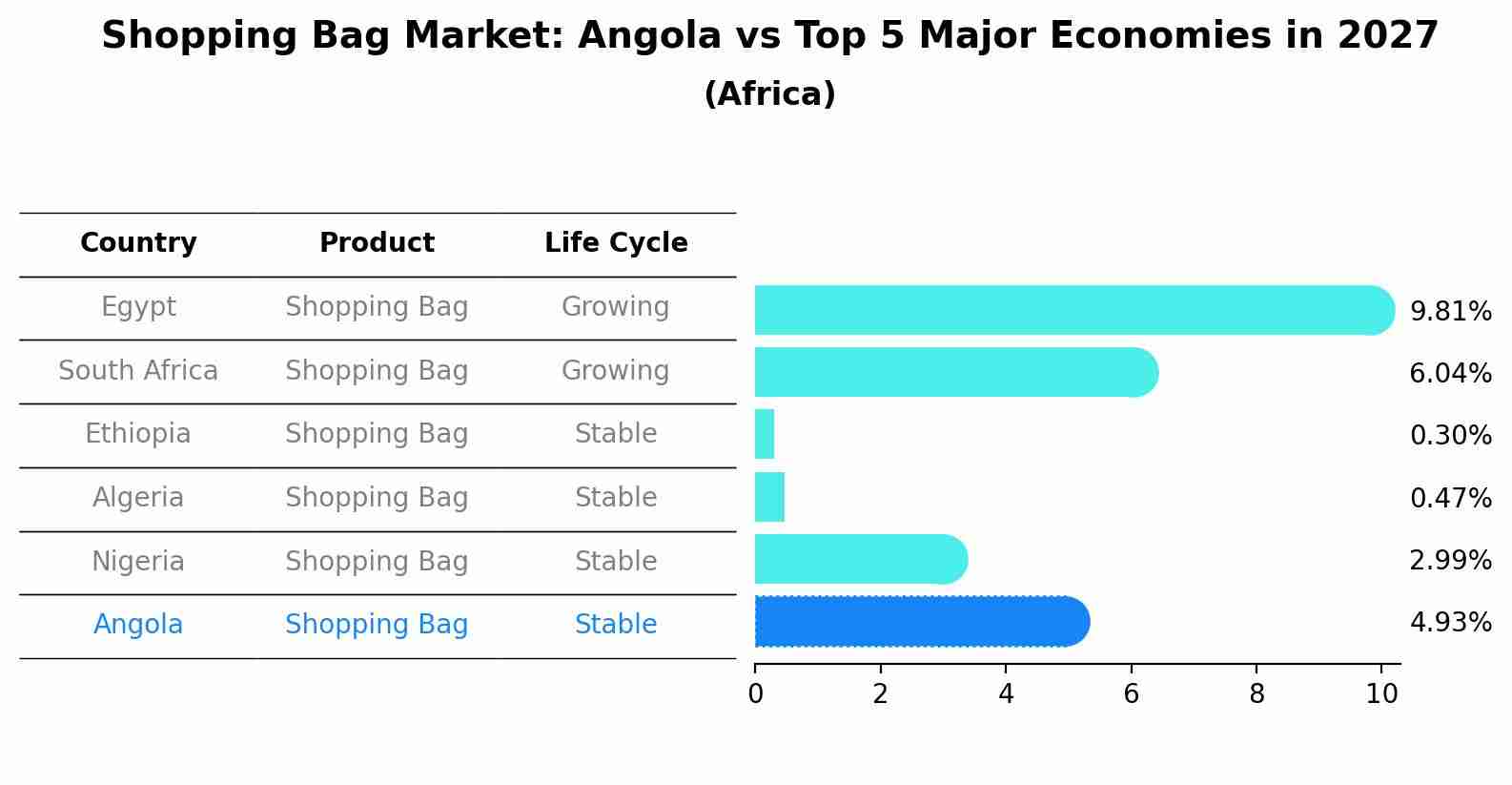 Shopping Bag Market: Angola vs Top 5 Major Economies in 2027
(Africa)

| Country | Product | Life Cycle |
|---|---|---|
| Egypt | Shopping Bag | Growing |
| South Africa | Shopping Bag | Growing |
| Ethiopia | Shopping Bag | Stable |
| Algeria | Shopping Bag | Stable |
| Nigeria | Shopping Bag | Stable |
| Angola | Shopping Bag | Stable |

9.81%
6.04%
0.30%
0.47%
2.99%
4.93%

0 2 4 6 8 10